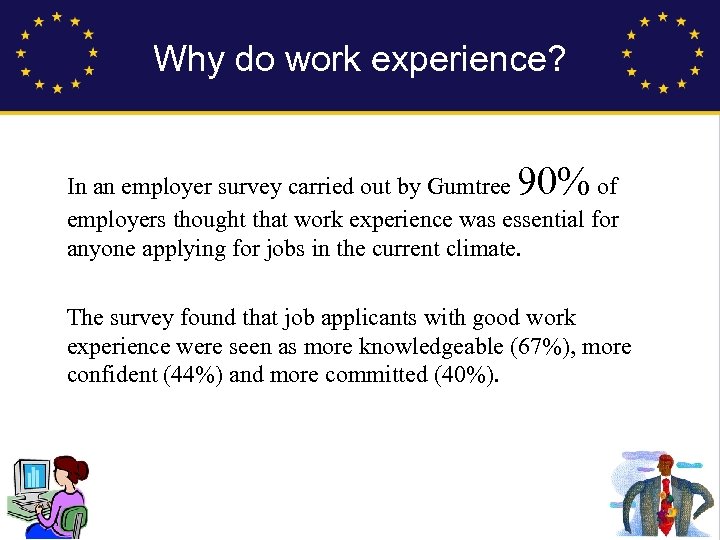 Why do work experience?

In an employer survey carried out by Gumtree 90% of employers thought that work experience was essential for anyone applying for jobs in the current climate.

The survey found that job applicants with good work experience were seen as more knowledgeable (67%), more confident (44%) and more committed (40%).